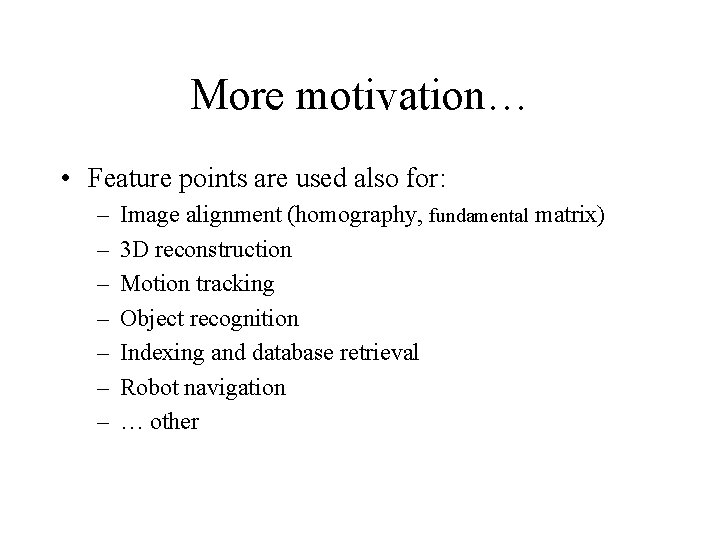 More motivation…

• Feature points are used also for:
– Image alignment (homography, fundamental matrix)
– 3D reconstruction
– Motion tracking
– Object recognition
– Indexing and database retrieval
– Robot navigation
– … other